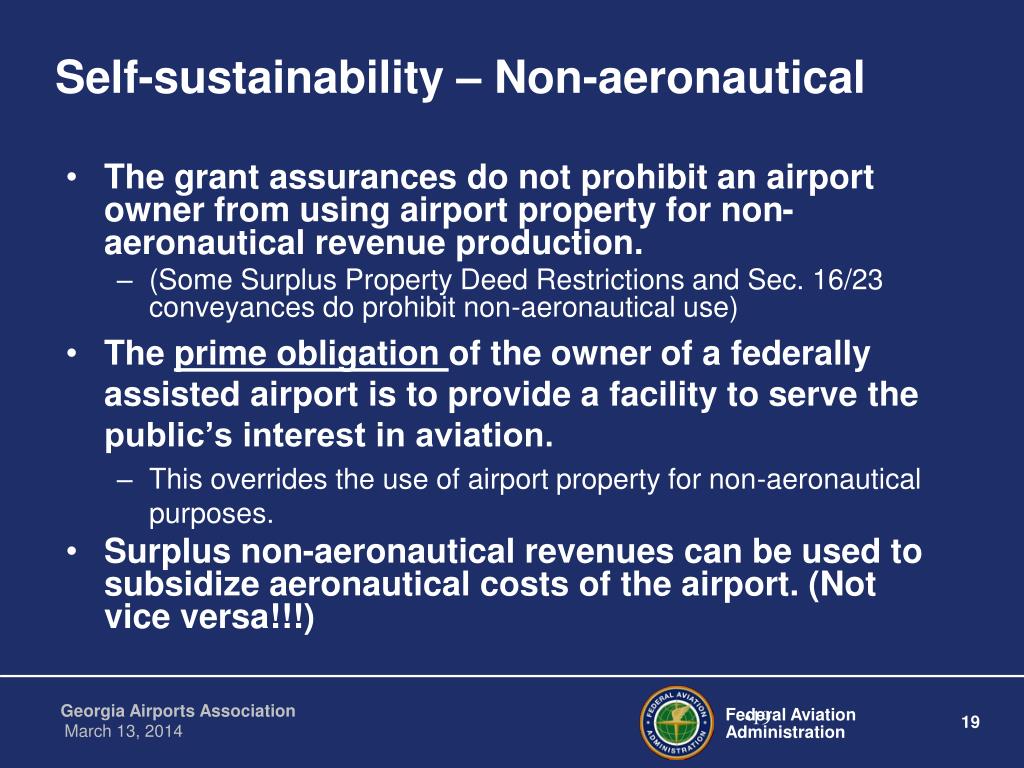 Self-sustainability – Non-aeronautical

• The grant assurances do not prohibit an airport owner from using airport property for non-aeronautical revenue production.
– (Some Surplus Property Deed Restrictions and Sec. 16/23 conveyances do prohibit non-aeronautical use)

• The prime obligation of the owner of a federally assisted airport is to provide a facility to serve the public's interest in aviation.
– This overrides the use of airport property for non-aeronautical purposes.

• Surplus non-aeronautical revenues can be used to subsidize aeronautical costs of the airport. (Not vice versa!!!)

Georgia Airports Association
March 13, 2014

FEDERAL AVIATION ADMINISTRATION

Federal Aviation Administration

19